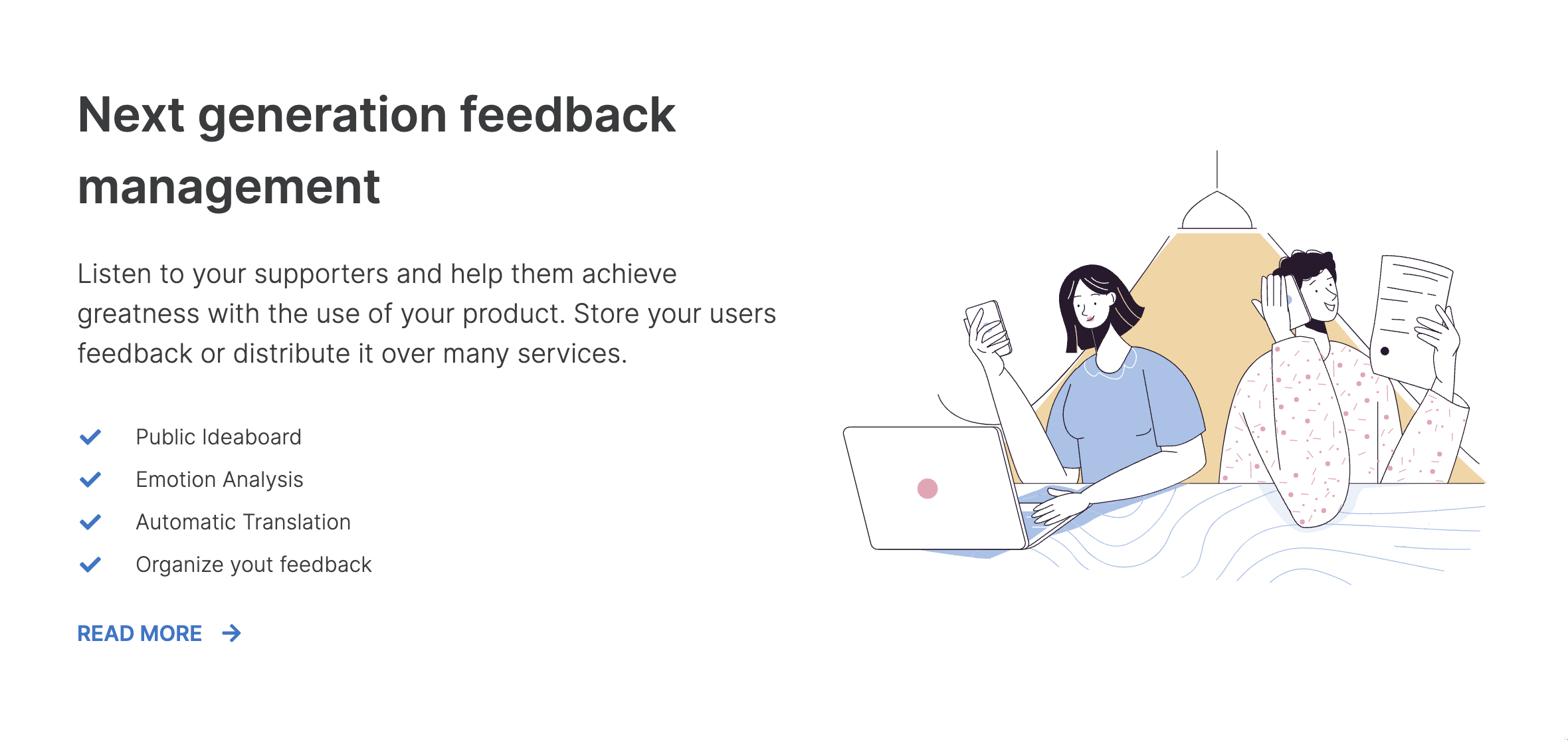 Next generation feedback management

Listen to your supporters and help them achieve greatness with the use of your product. Store your users feedback or distribute it over many services.

Public Ideaboard
Emotion Analysis
Automatic Translation
Organize yout feedback

READ MORE →